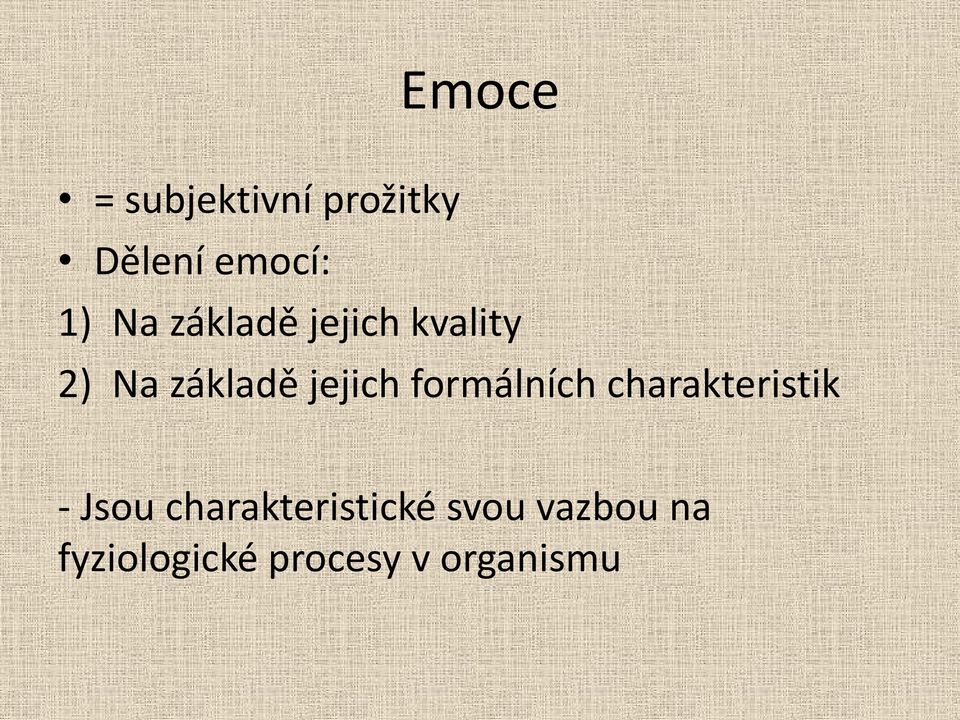 Emoce

• = subjektivní prožitky
• Dělení emocí:
1) Na základě jejich kvality
2) Na základě jejich formálních charakteristik

- Jsou charakteristické svou vazbou na fyziologické procesy v organismu